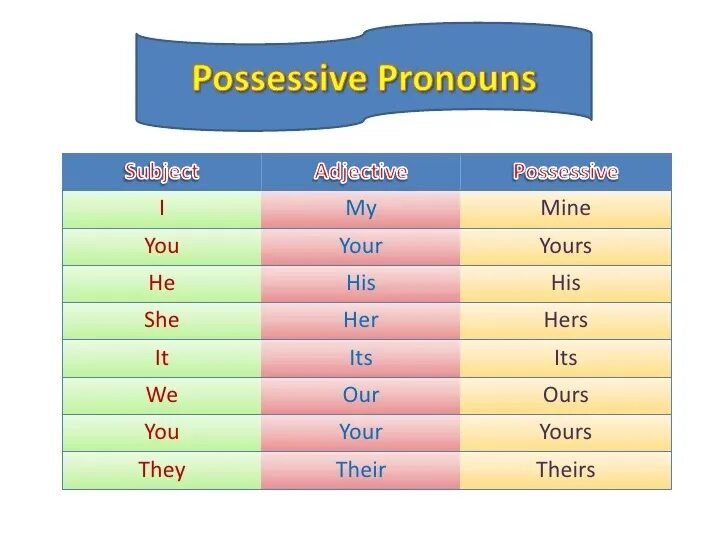 Possessive Pronouns

| Subject | Adjective | Possessive |
|---|---|---|
| I | My | Mine |
| You | Your | Yours |
| He | His | His |
| She | Her | Hers |
| It | Its | Its |
| We | Our | Ours |
| You | Your | Yours |
| They | Their | Theirs |